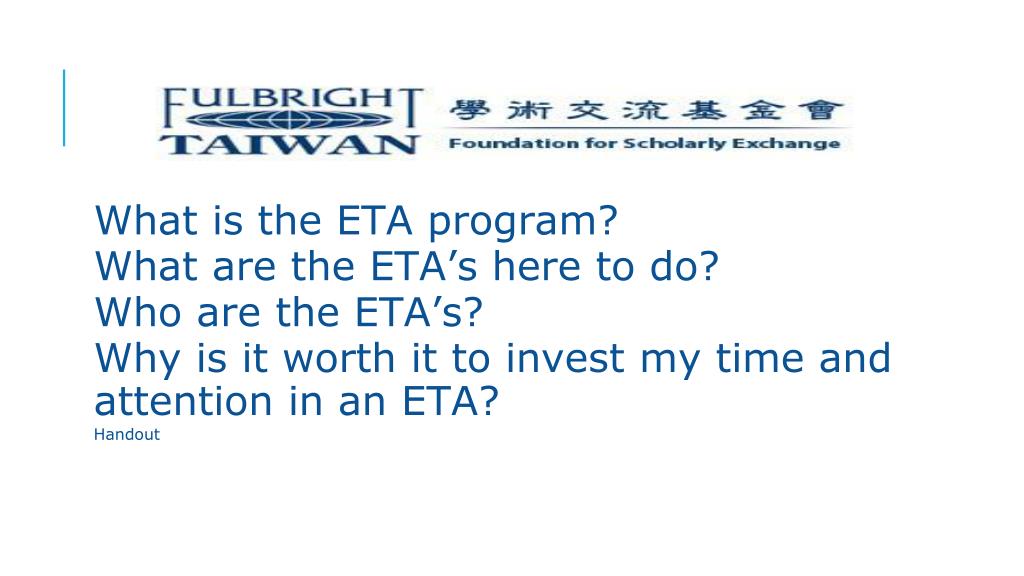 FULBRIGHT TAIWAN 學術交流基金會 Foundation for Scholarly Exchange

What is the ETA program?
What are the ETA’s here to do?
Who are the ETA’s?
Why is it worth it to invest my time and attention in an ETA?
Handout